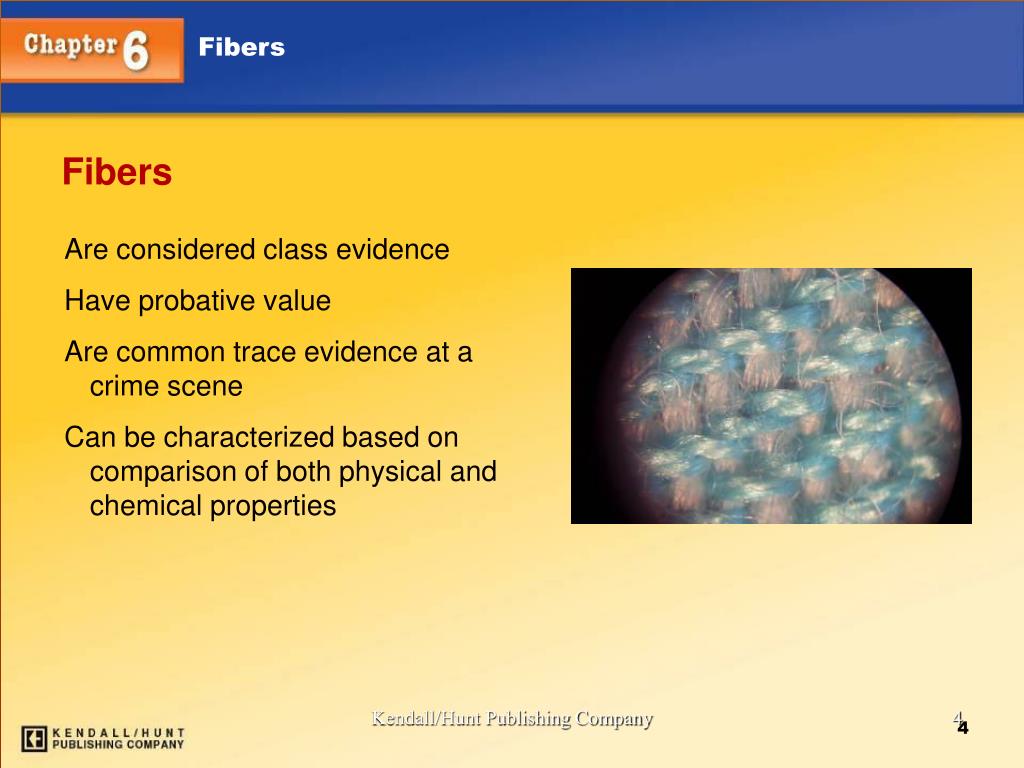 Chapter 6 Fibers

Fibers

Are considered class evidence

Have probative value

Are common trace evidence at a crime scene

Can be characterized based on comparison of both physical and chemical properties

KENDALL/HUNT PUBLISHING COMPANY

Kendall/Hunt Publishing Company

4

4